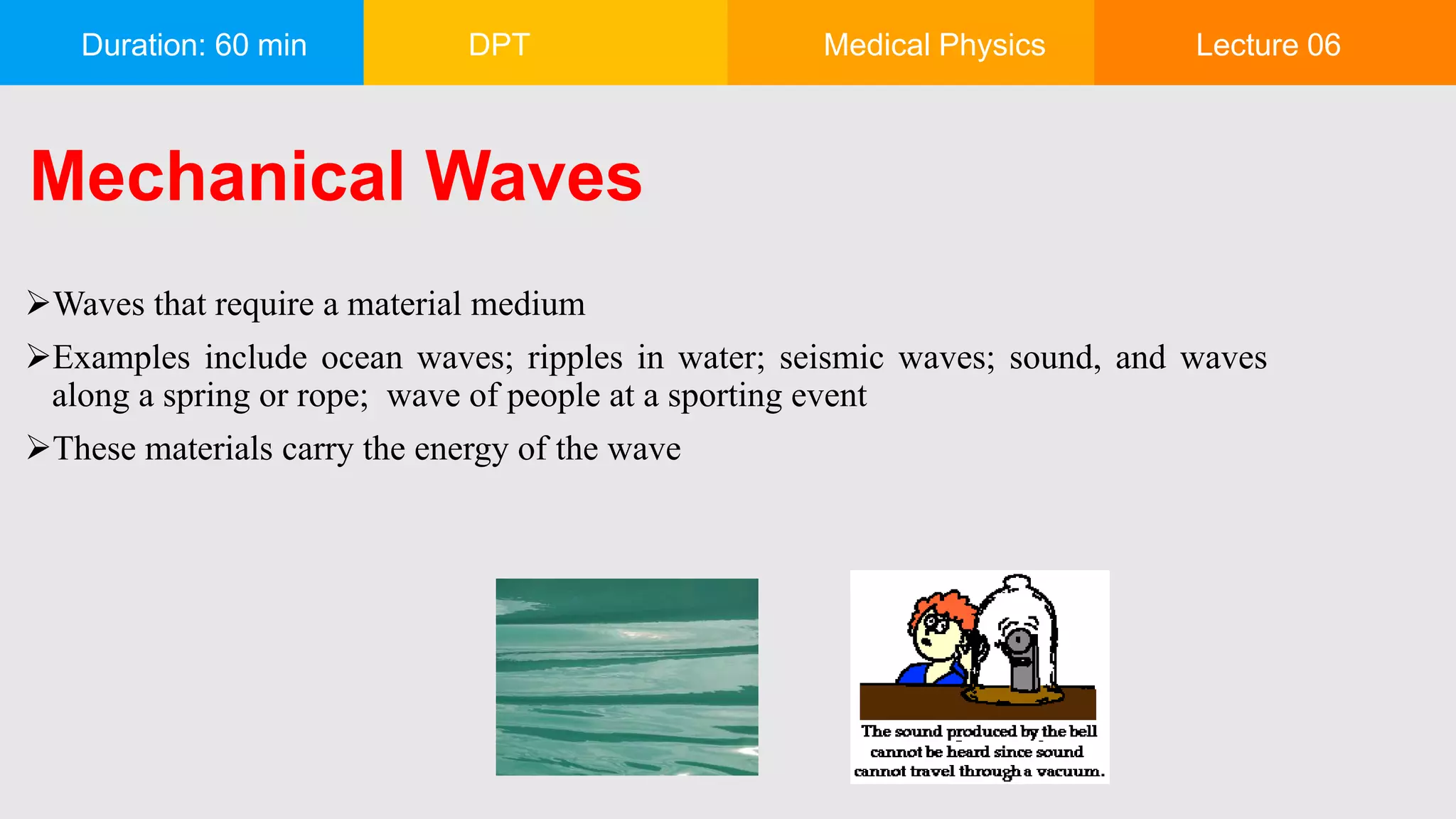 Duration: 60 min DPT Medical Physics Lecture 06

Mechanical Waves

➢Waves that require a material medium

➢Examples include ocean waves; ripples in water; seismic waves; sound, and waves along a spring or rope; wave of people at a sporting event

➢These materials carry the energy of the wave

The sound produced by the bell cannot be heard since sound cannot travel through a vacuum.